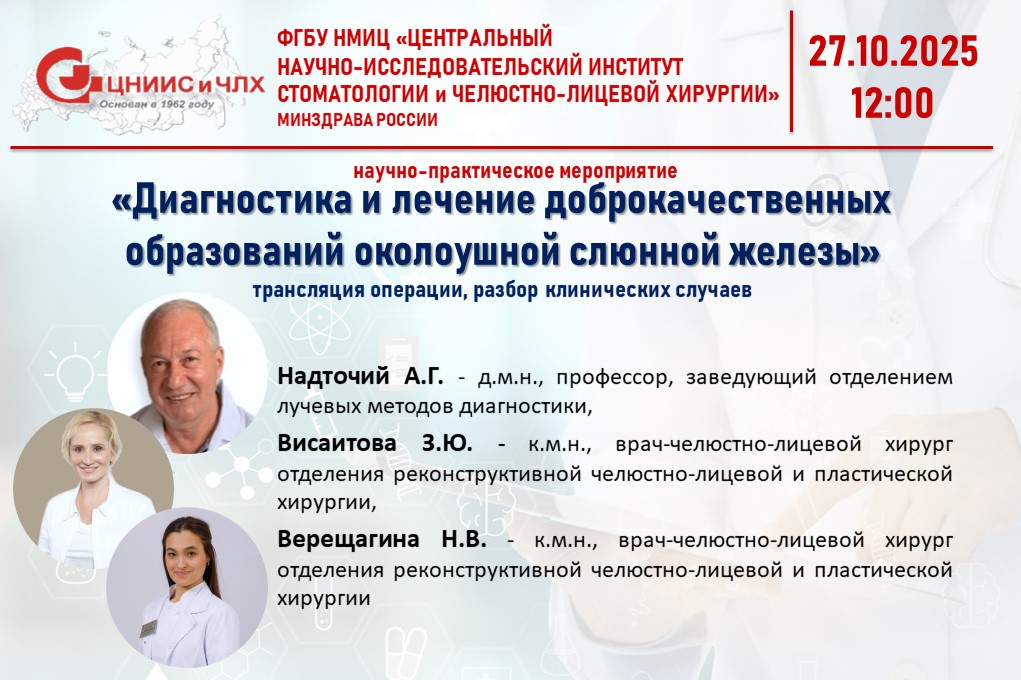 ЦНИИС и ЧЛХ
Основан в 1962 году

ФГБУ НМИЦ «ЦЕНТРАЛЬНЫЙ НАУЧНО-ИССЛЕДОВАТЕЛЬСКИЙ ИНСТИТУТ СТОМАТОЛОГИИ и ЧЕЛЮСТНО-ЛИЦЕВОЙ ХИРУРГИИ» МИНЗДРАВА РОССИИ

27.10.2025
12:00

научно-практическое мероприятие
«Диагностика и лечение доброкачественных образований околоушной слюнной железы»
трансляция операции, разбор клинических случаев

Надточий А.Г. - д.м.н., профессор, заведующий отделением лучевых методов диагностики,

Висаитова З.Ю. - к.м.н., врач-челюстно-лицевой хирург отделения реконструктивной челюстно-лицевой и пластической хирургии,

Верещагина Н.В. - к.м.н., врач-челюстно-лицевой хирург отделения реконструктивной челюстно-лицевой и пластической хирургии